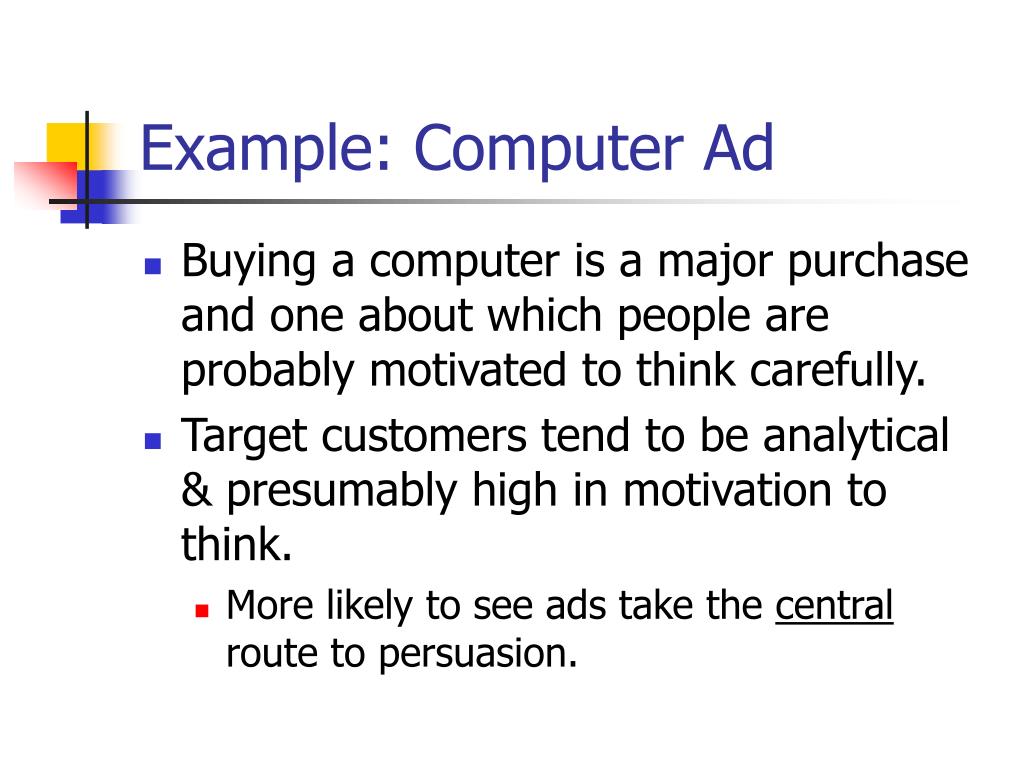 Example: Computer Ad

- Buying a computer is a major purchase and one about which people are probably motivated to think carefully.
- Target customers tend to be analytical & presumably high in motivation to think.
  - More likely to see ads take the central route to persuasion.